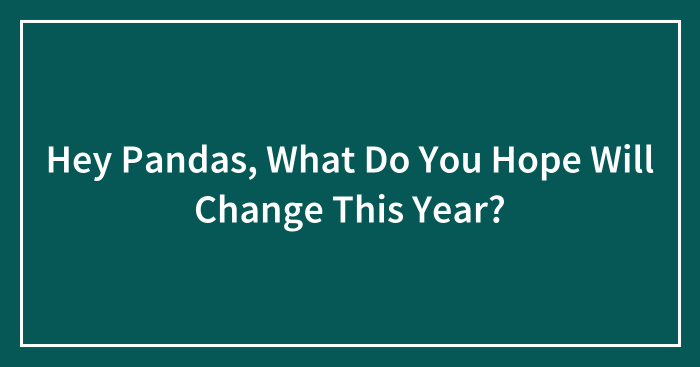 Hey Pandas, What Do You Hope Will Change This Year?